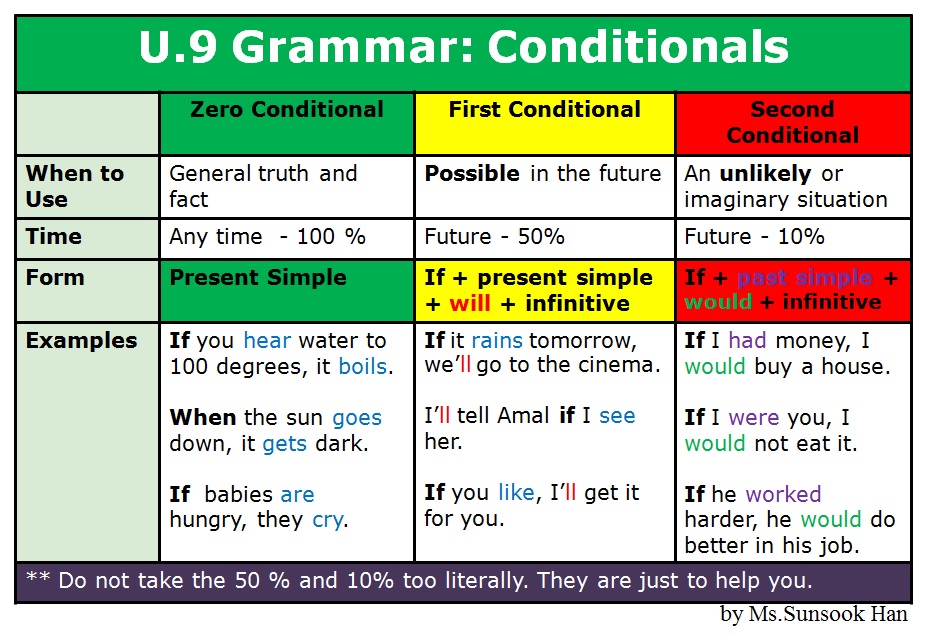 U.9 Grammar: Conditionals

| | Zero Conditional | First Conditional | Second Conditional |
|---|---|---|---|
| When to Use | General truth and fact | Possible in the future | An unlikely or imaginary situation |
| Time | Any time - 100 % | Future - 50% | Future - 10% |
| Form | Present Simple | If + present simple + will + infinitive | If + past simple + would + infinitive |
| Examples | If you hear water to 100 degrees, it boils. When the sun goes down, it gets dark. If babies are hungry, they cry. | If it rains tomorrow, we'll go to the cinema. I'll tell Amal if I see her. If you like, I'll get it for you. | If I had money, I would buy a house. If I were you, I would not eat it. If he worked harder, he would do better in his job. |

** Do not take the 50 % and 10% too literally. They are just to help you.

by Ms.Sunsook Han